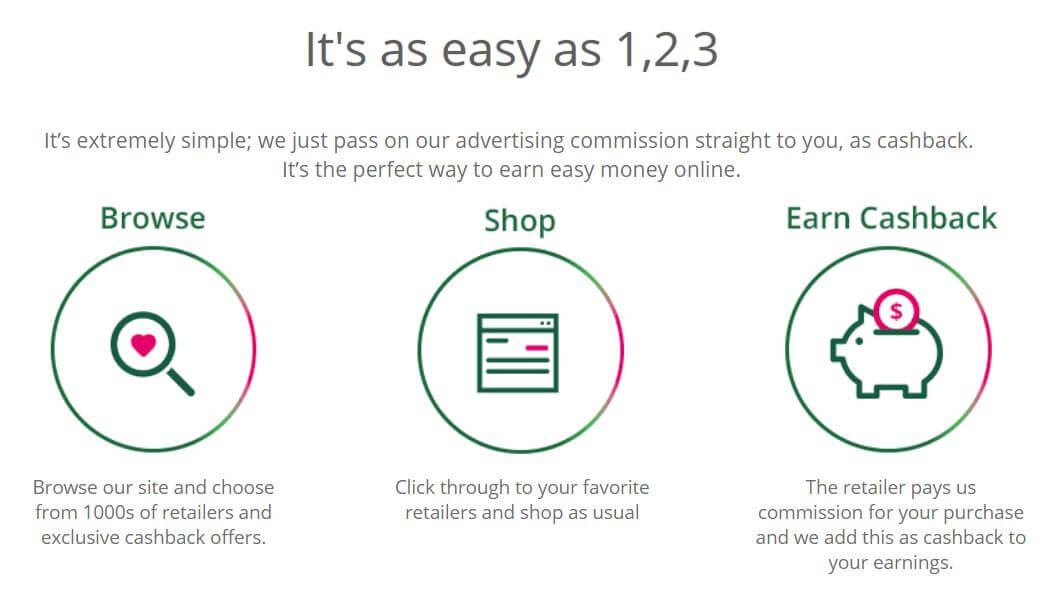 It's as easy as 1,2,3

It's extremely simple; we just pass on our advertising commission straight to you, as cashback. It's the perfect way to earn easy money online.

Browse

Browse our site and choose from 1000s of retailers and exclusive cashback offers.

Shop

Click through to your favorite retailers and shop as usual

Earn Cashback

$

The retailer pays us commission for your purchase and we add this as cashback to your earnings.